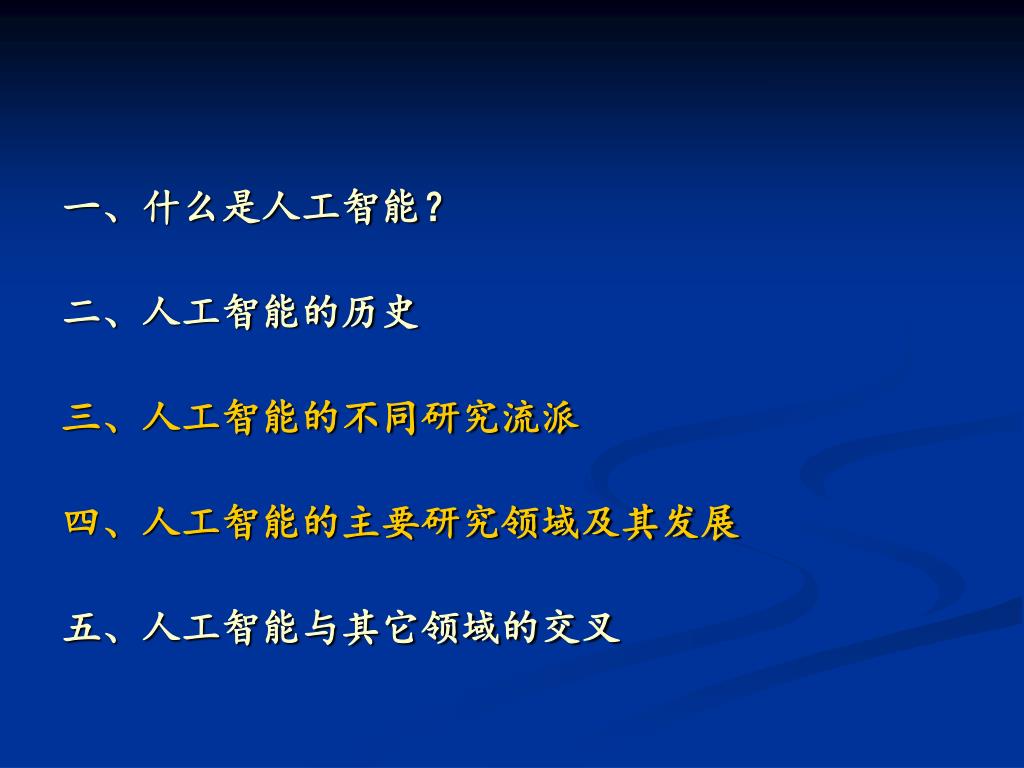 一、什么是人工智能？

二、人工智能的历史

三、人工智能的不同研究流派

四、人工智能的主要研究领域及其发展

五、人工智能与其它领域的交叉